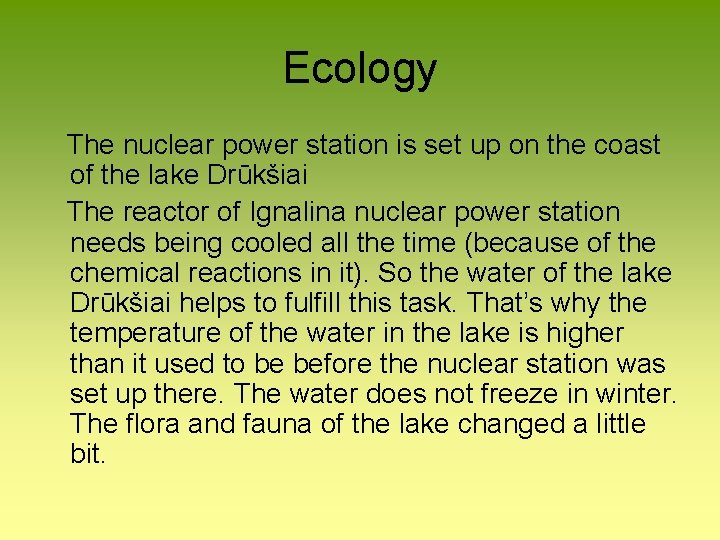 Ecology

The nuclear power station is set up on the coast of the lake Drūkšiai

The reactor of Ignalina nuclear power station needs being cooled all the time (because of the chemical reactions in it). So the water of the lake Drūkšiai helps to fulfill this task. That’s why the temperature of the water in the lake is higher than it used to be before the nuclear station was set up there. The water does not freeze in winter. The flora and fauna of the lake changed a little bit.